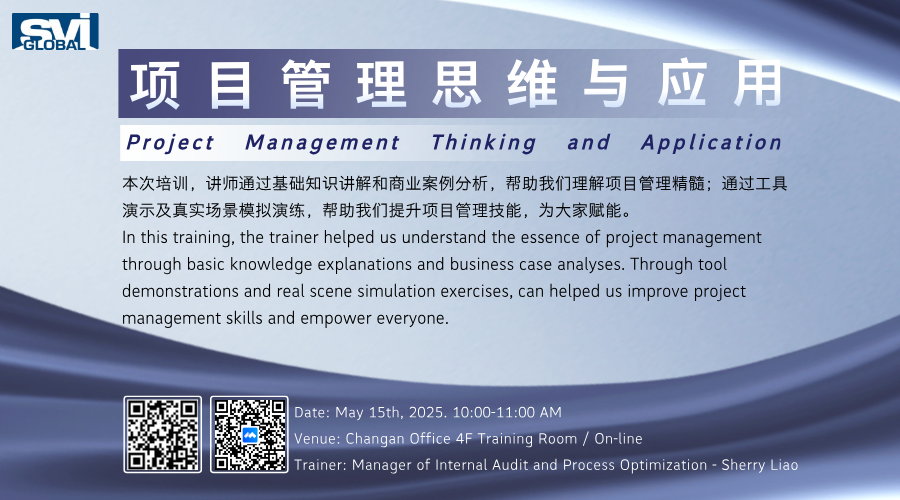 SVI GLOBAL

项目管理思维与应用

Project Management Thinking and Application

本次培训，讲师通过基础知识讲解和商业案例分析，帮助我们理解项目管理精髓；通过工具演示及真实场景模拟演练，帮助我们提升项目管理技能，为大家赋能。

In this training, the trainer helped us understand the essence of project management through basic knowledge explanations and business case analyses. Through tool demonstrations and real scene simulation exercises, can helped us improve project management skills and empower everyone.

Date: May 15th, 2025. 10:00-11:00 AM
Venue: Changan Office 4F Training Room / On-line
Trainer: Manager of Internal Audit and Process Optimization - Sherry Liao